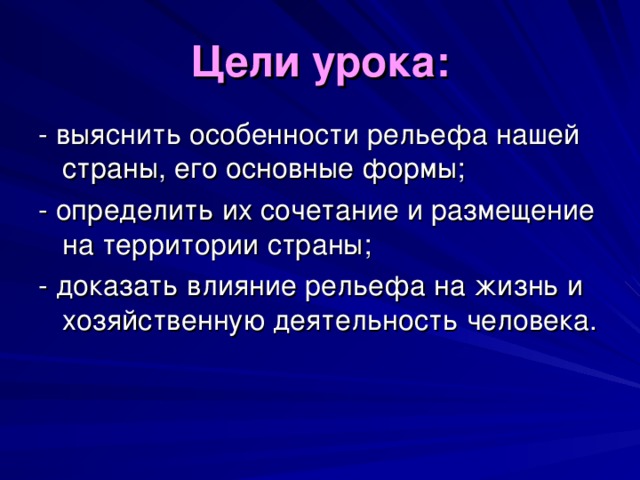 Цели урока:

- выяснить особенности рельефа нашей страны, его основные формы;

- определить их сочетание и размещение на территории страны;

- доказать влияние рельефа на жизнь и хозяйственную деятельность человека.